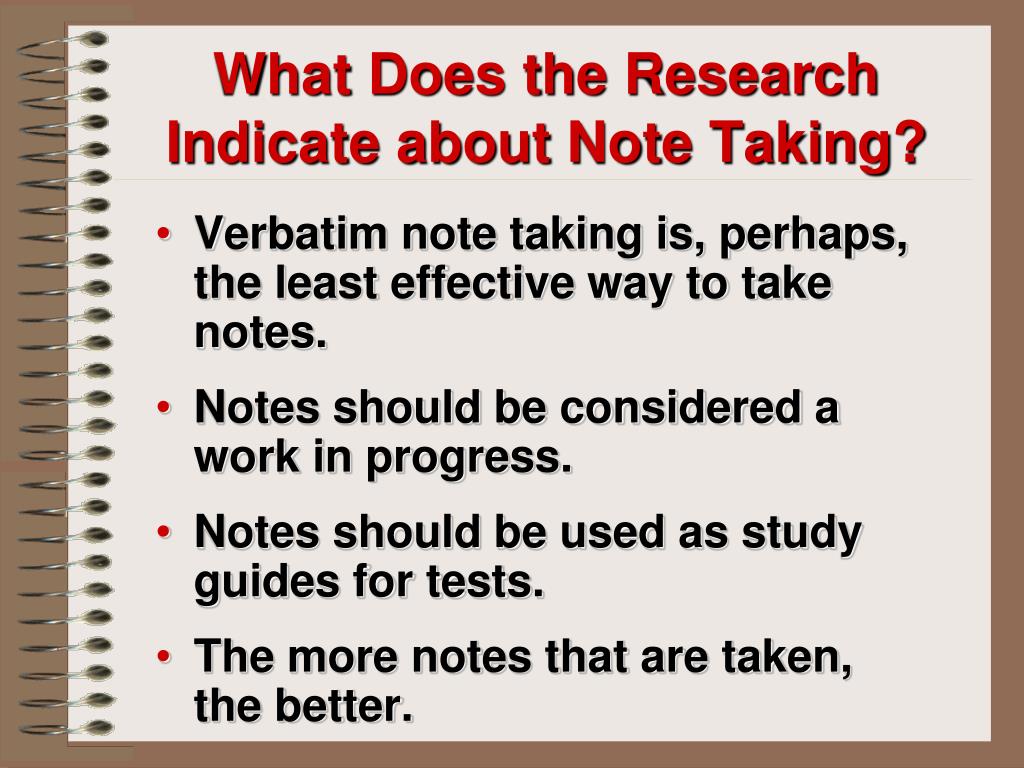 What Does the Research Indicate about Note Taking?

• Verbatim note taking is, perhaps, the least effective way to take notes.
• Notes should be considered a work in progress.
• Notes should be used as study guides for tests.
• The more notes that are taken, the better.